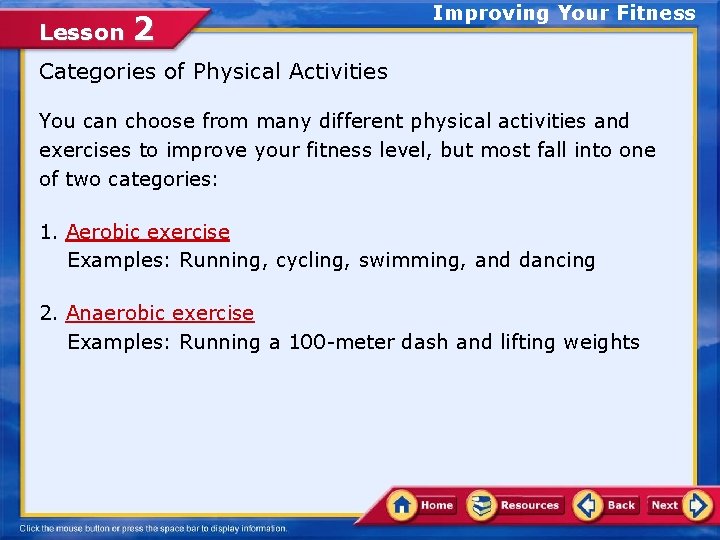 Lesson 2

Improving Your Fitness

Categories of Physical Activities

You can choose from many different physical activities and exercises to improve your fitness level, but most fall into one of two categories:

1. Aerobic exercise
Examples: Running, cycling, swimming, and dancing

2. Anaerobic exercise
Examples: Running a 100-meter dash and lifting weights

Home Resources Back Next

Click the mouse button or press the space bar to display information.